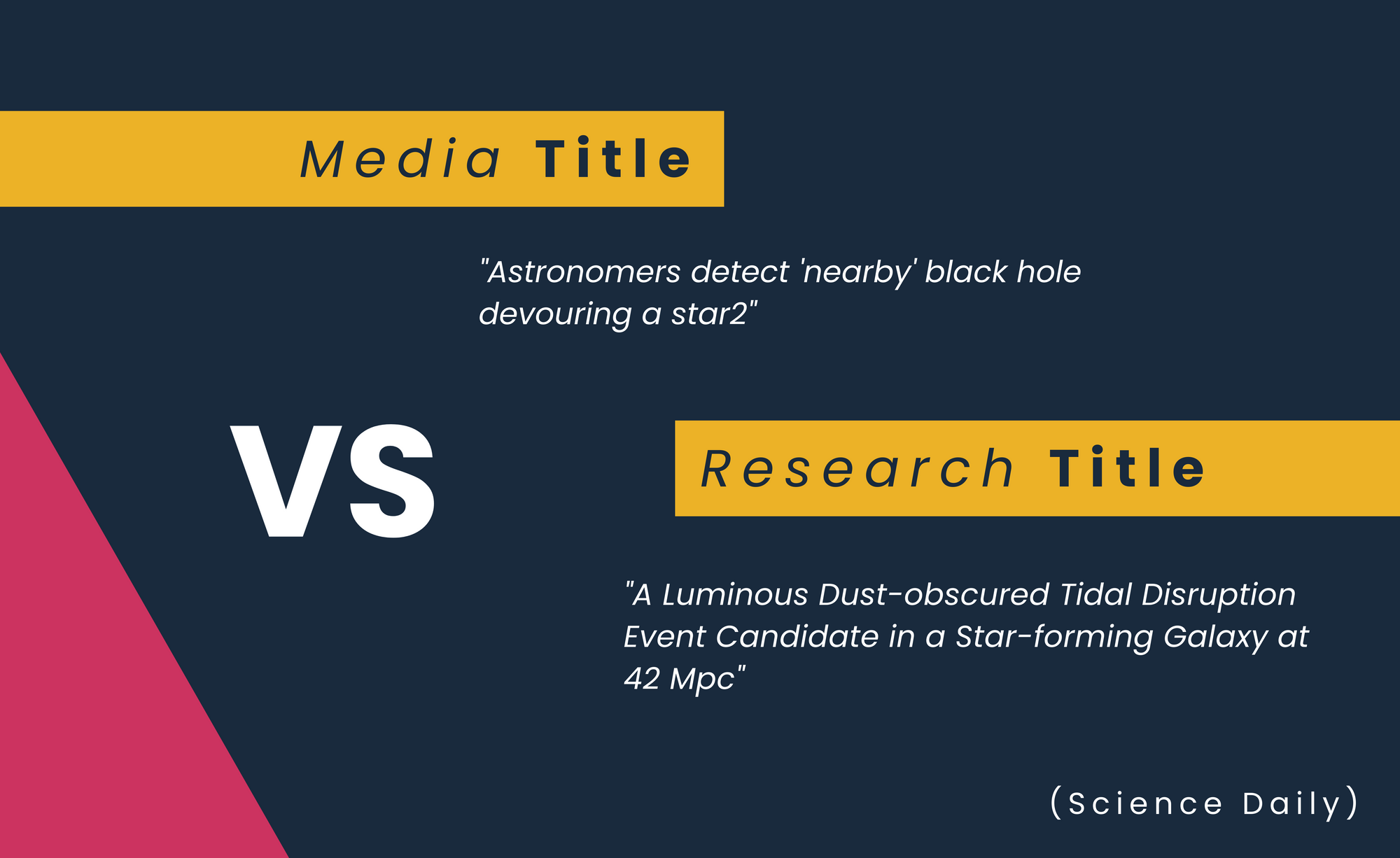 Media Title

"Astronomers detect 'nearby' black hole devouring a star2"

VS

Research Title

"A Luminous Dust-obscured Tidal Disruption Event Candidate in a Star-forming Galaxy at 42 Mpc"

(Science Daily)